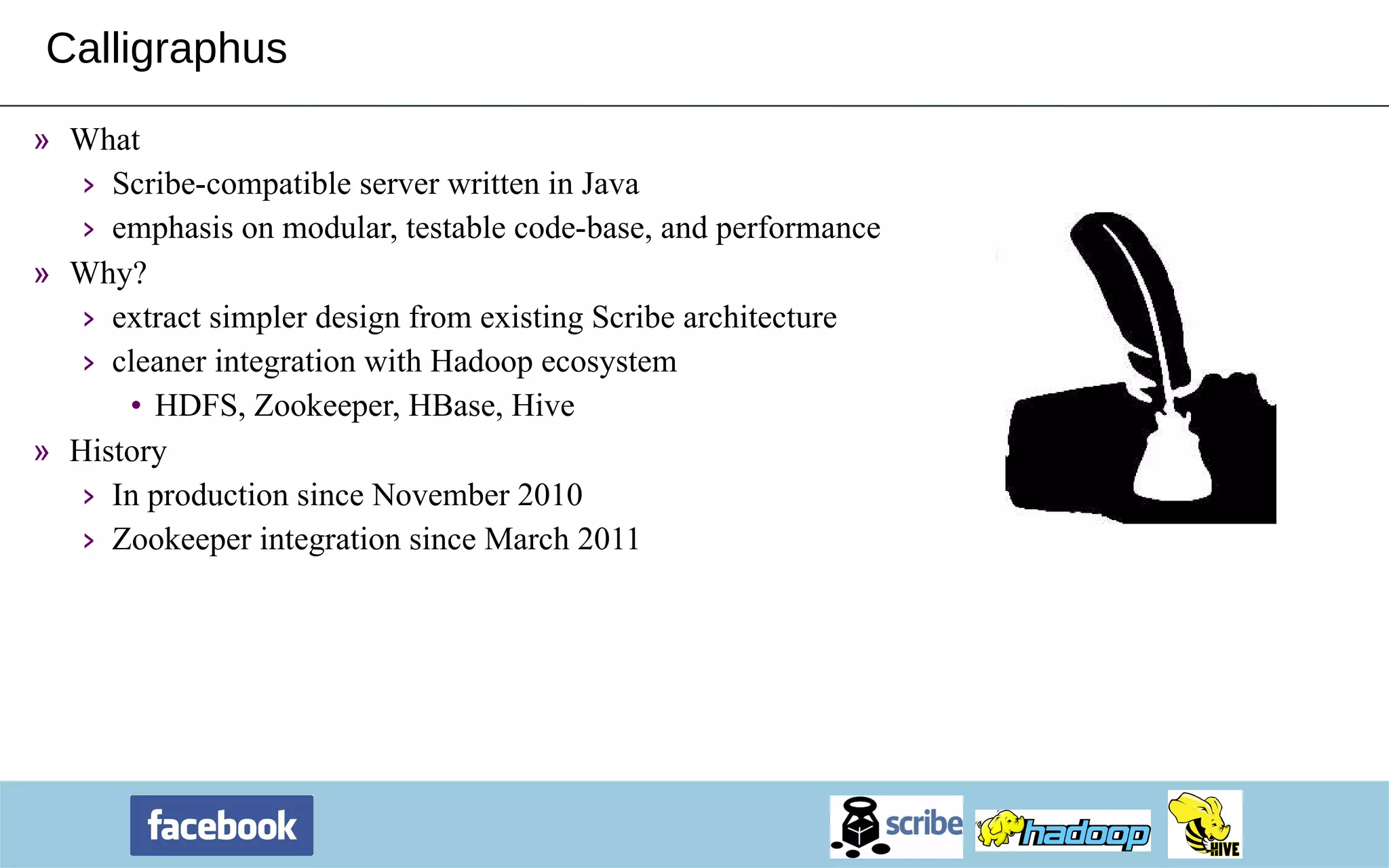 Calligraphus

» What
› Scribe-compatible server written in Java
› emphasis on modular, testable code-base, and performance
» Why?
› extract simpler design from existing Scribe architecture
› cleaner integration with Hadoop ecosystem
• HDFS, Zookeeper, HBase, Hive
» History
› In production since November 2010
› Zookeeper integration since March 2011

facebook

scribe hadoop HIVE